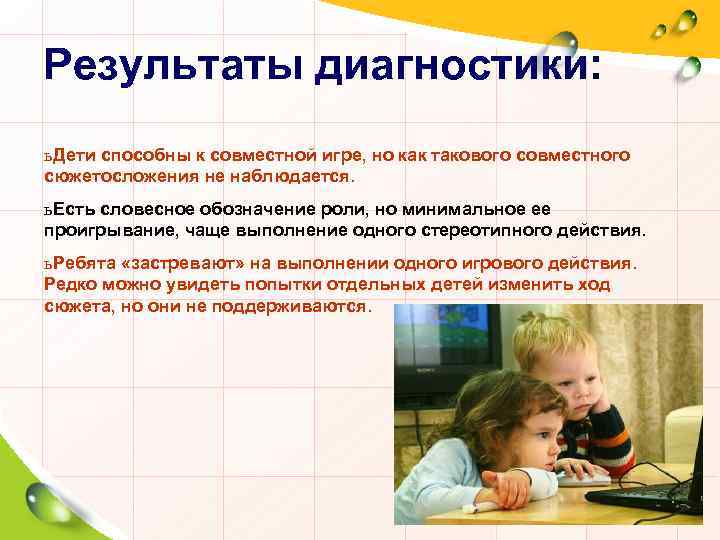 Результаты диагностики:

ьДети способны к совместной игре, но как такового совместного сюжетосложения не наблюдается.

ьЕсть словесное обозначение роли, но минимальное ее проигрывание, чаще выполнение одного стереотипного действия.

ьРебята «застревают» на выполнении одного игрового действия. Редко можно увидеть попытки отдельных детей изменить ход сюжета, но они не поддерживаются.